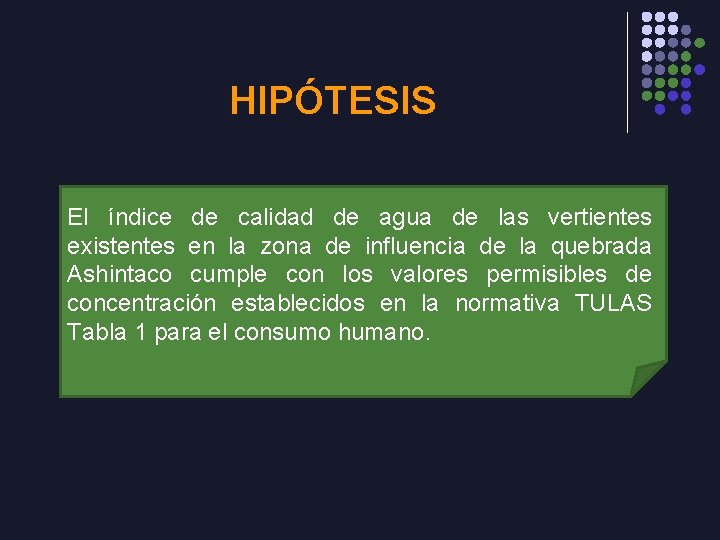 HIPÓTESIS

El índice de calidad de agua de las vertientes existentes en la zona de influencia de la quebrada Ashintaco cumple con los valores permisibles de concentración establecidos en la normativa TULAS Tabla 1 para el consumo humano.